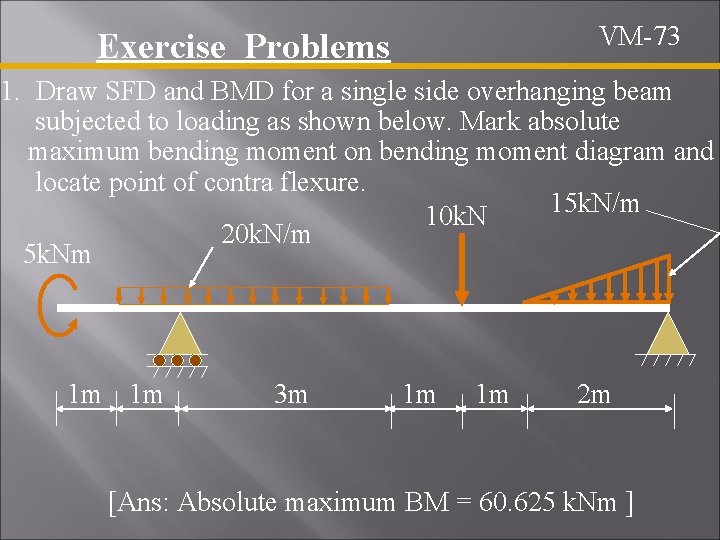 Exercise Problems

VM-73

1. Draw SFD and BMD for a single side overhanging beam subjected to loading as shown below. Mark absolute maximum bending moment on bending moment diagram and locate point of contra flexure.

5kNm

20kN/m

10kN

15kN/m

1m 1m 3m 1m 1m 2m

[Ans: Absolute maximum BM = 60.625 kNm ]